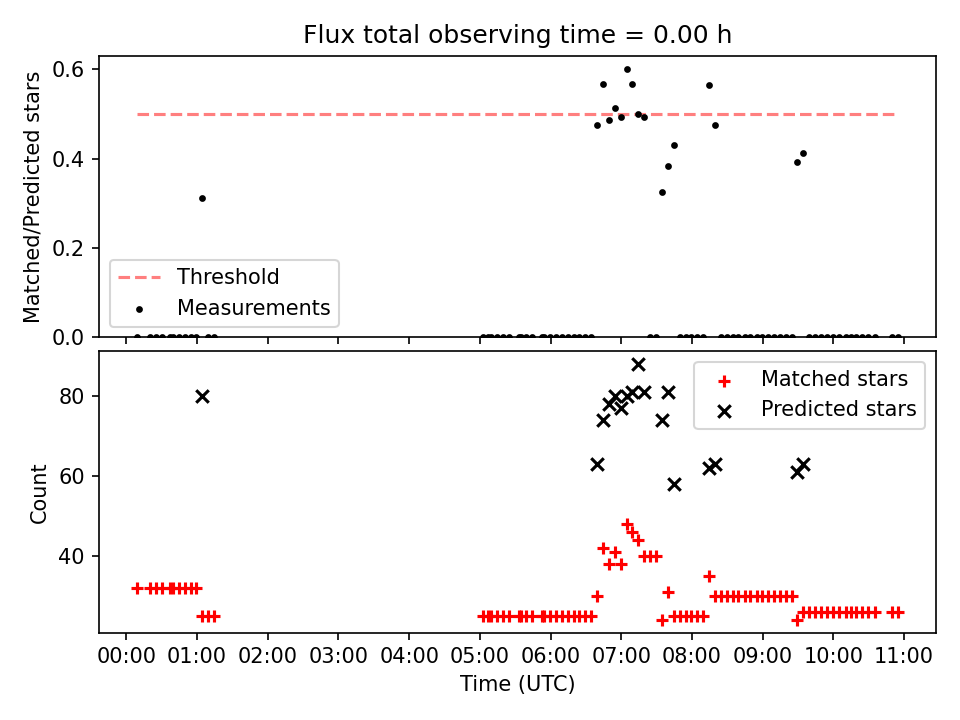 Flux total observing time = 0.00 h

Matched/Predicted stars

0.6
0.4
0.2
0.0

Threshold
Measurements

Count

80
60
40

Matched stars
Predicted stars

00:00 01:00 02:00 03:00 04:00 05:00 06:00 07:00 08:00 09:00 10:00 11:00

Time (UTC)